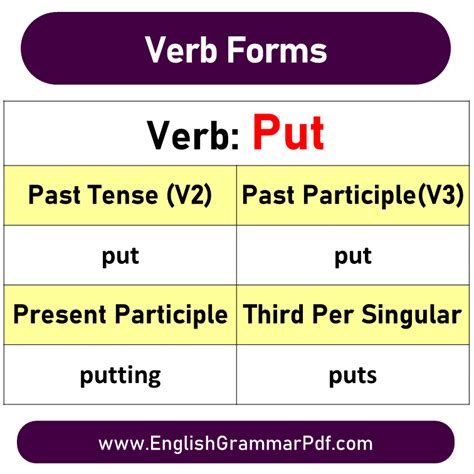 Verb Forms

Verb: Put

| Past Tense (V2) | Past Participle(V3) |
|---|---|
| put | put |
| Present Participle | Third Per Singular |
| putting | puts |

www.EnglishGrammarPdf.com